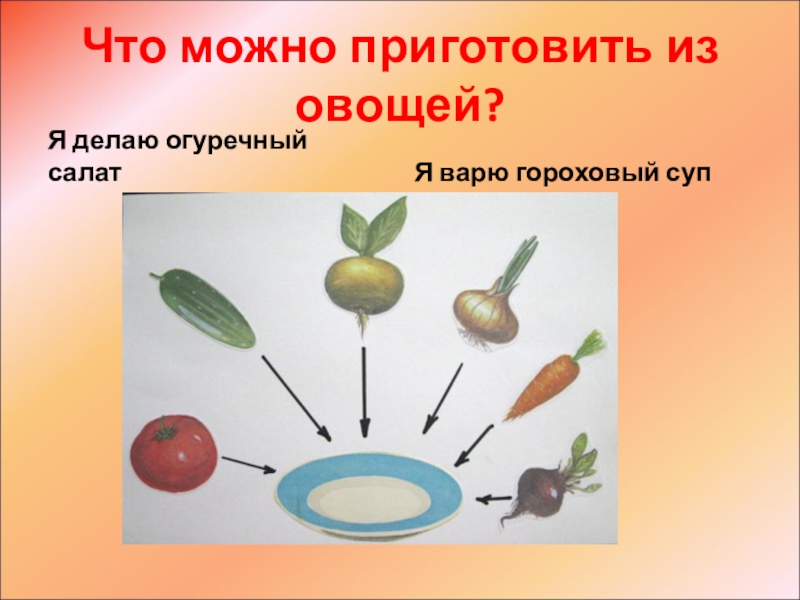 Что можно приготовить из овощей?

Я делаю огуречный салат

Я варю гороховый суп